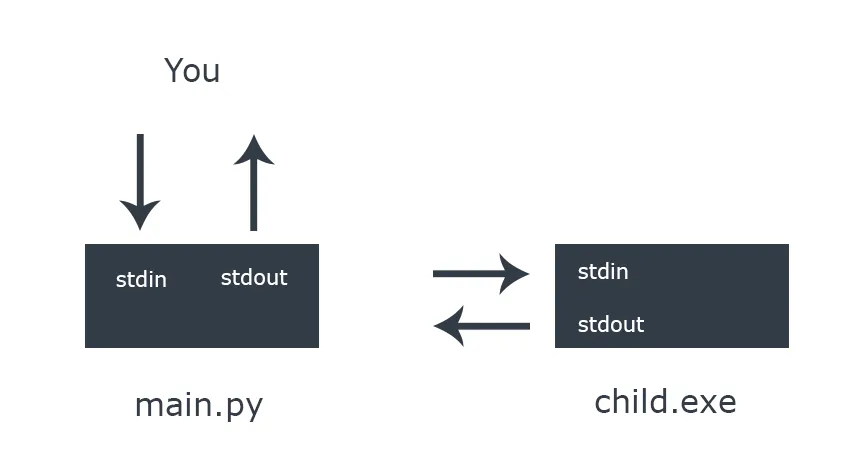 You

stdin stdout

stdin
stdout

main.py

child.exe